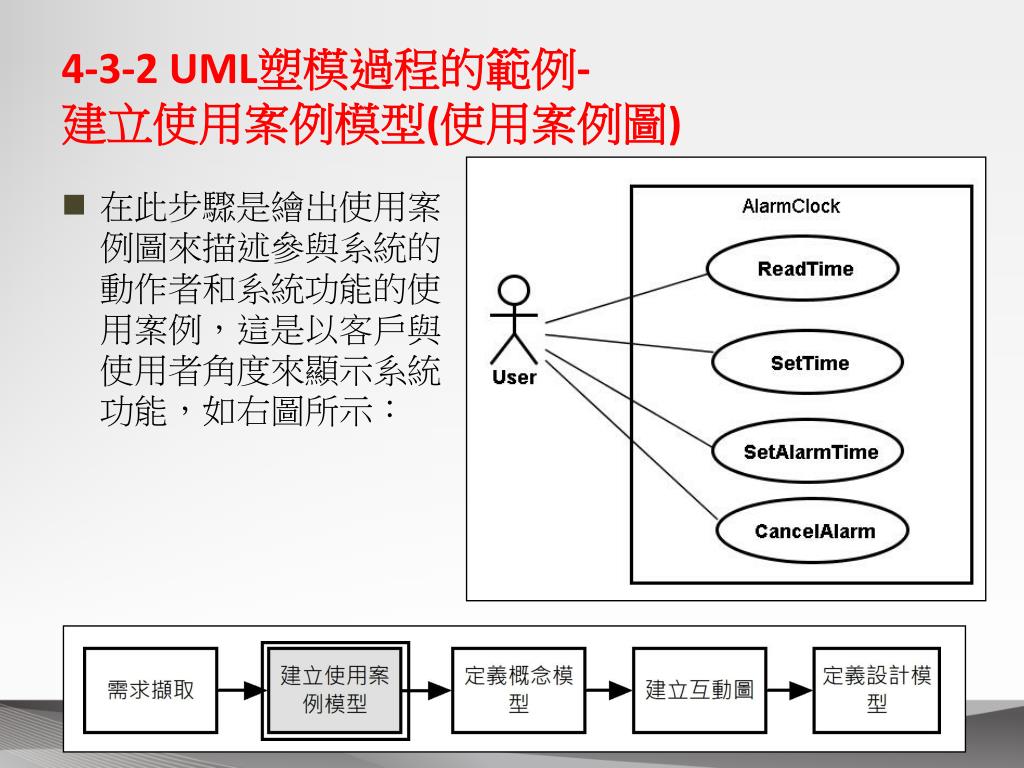 4-3-2 UML塑模過程的範例-
建立使用案例模型(使用案例圖)

■ 在此步驟是繪出使用案例圖來描述參與系統的動作者和系統功能的使用案例，這是以客戶與使用者角度來顯示系統功能，如右圖所示：

AlarmClock
ReadTime
SetTime
SetAlarmTime
CancelAlarm
User

需求擷取
建立使用案例模型
定義概念模型
建立互動圖
定義設計模型